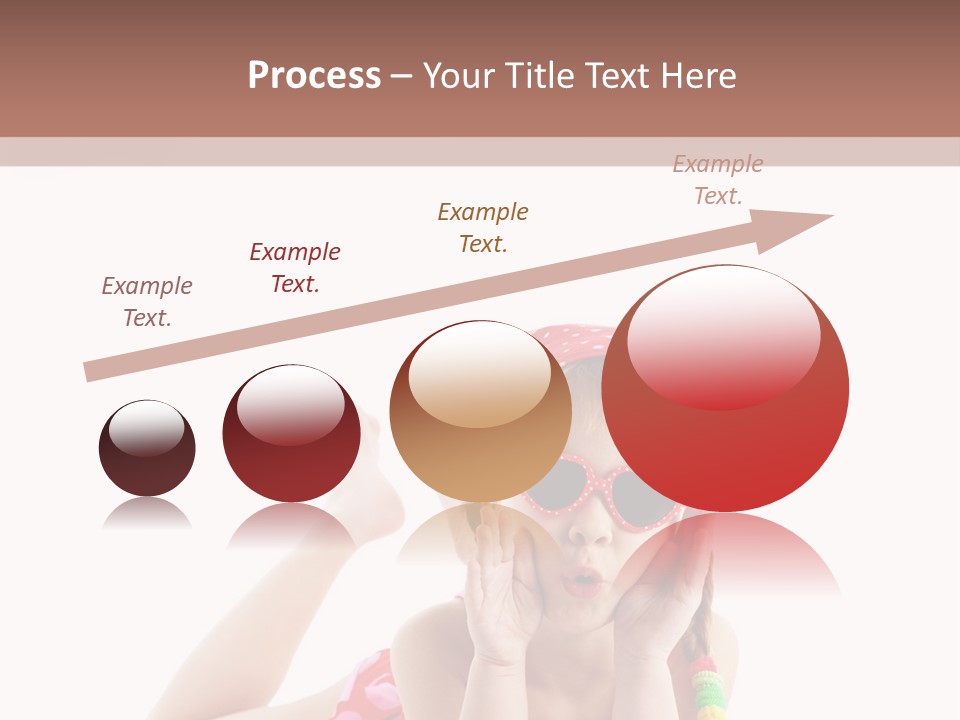 Process – Your Title Text Here

Example Text.

Example Text.

Example Text.

Example Text.